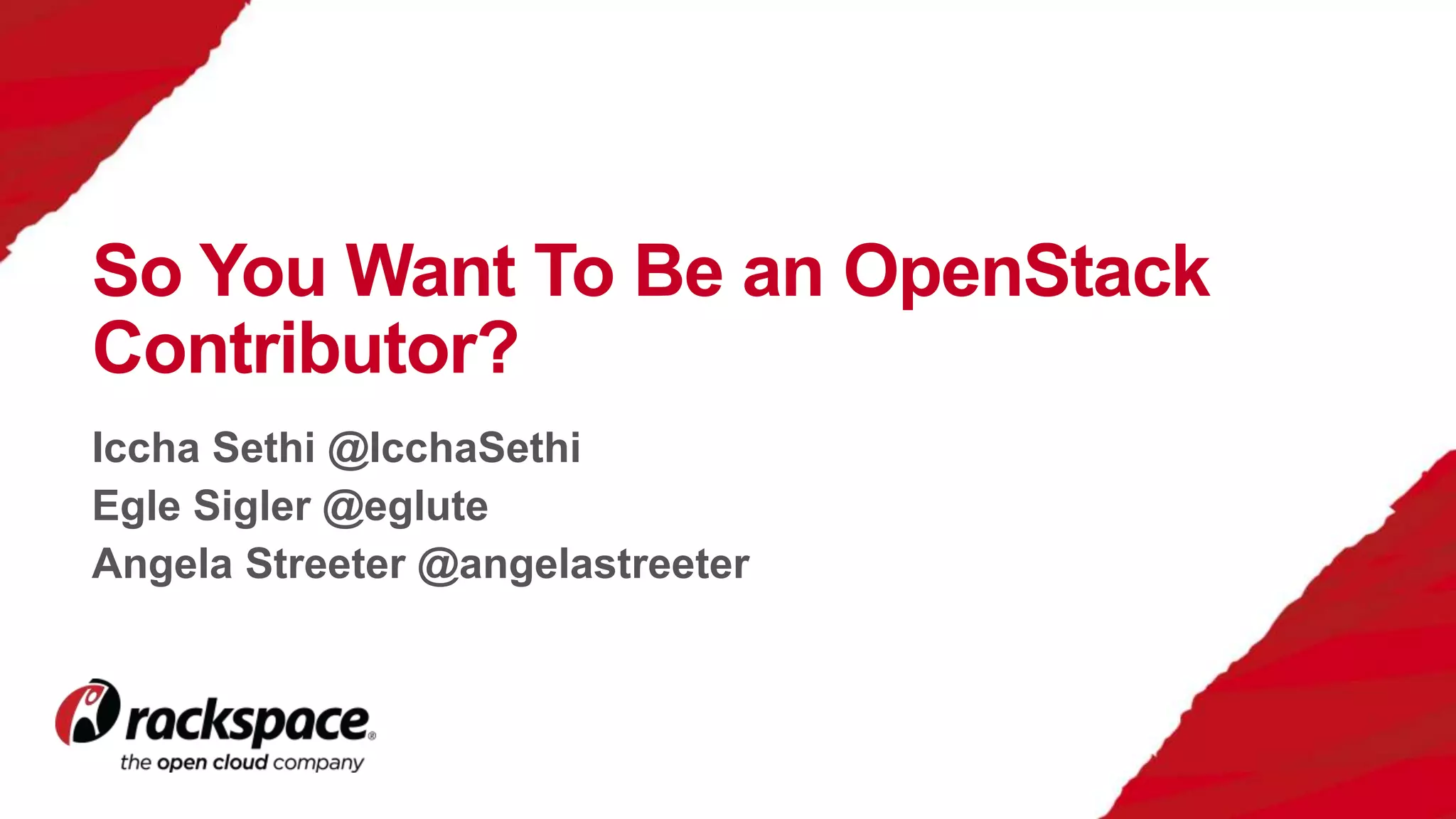 So You Want To Be an OpenStack Contributor?

Iccha Sethi @IcchaSethi
Egle Sigler @eglute
Angela Streeter @angelastreeter

rackspace®
the open cloud company